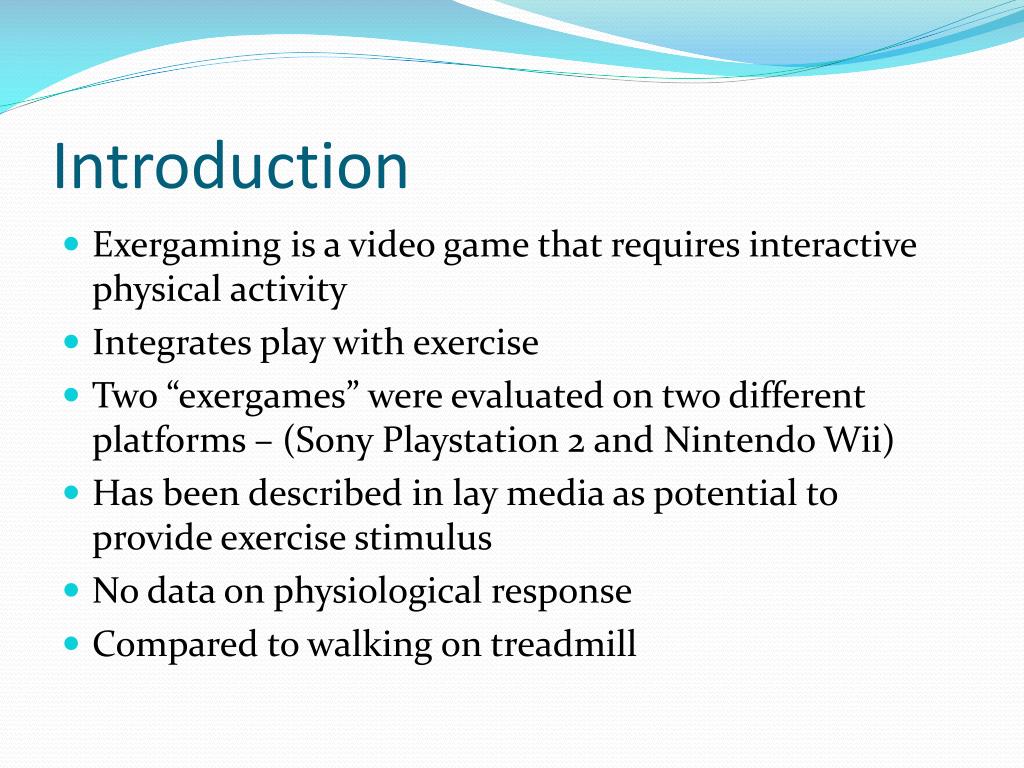 Introduction

- Exergaming is a video game that requires interactive physical activity
- Integrates play with exercise
- Two “exergames” were evaluated on two different platforms – (Sony Playstation 2 and Nintendo Wii)
- Has been described in lay media as potential to provide exercise stimulus
- No data on physiological response
- Compared to walking on treadmill